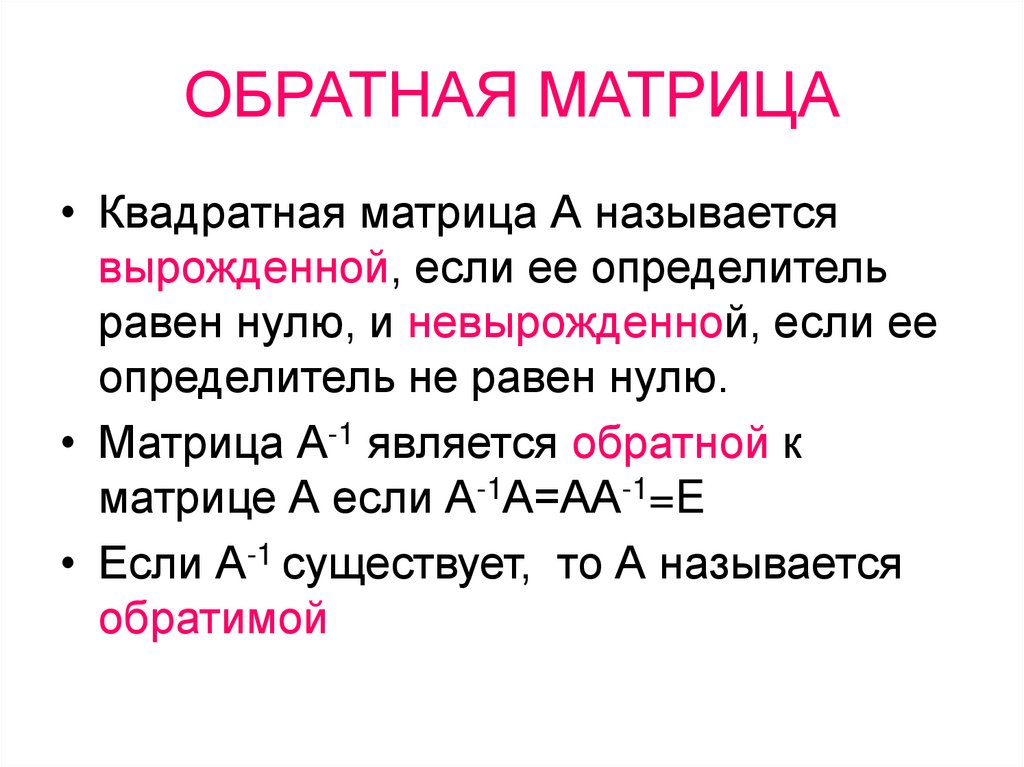 ОБРАТНАЯ МАТРИЦА

• Квадратная матрица А называется вырожденной, если ее определитель равен нулю, и невырожденной, если ее определитель не равен нулю.

• Матрица $A^{-1}$ является обратной к матрице А если $A^{-1}A=AA^{-1}=E$

• Если $A^{-1}$ существует, то А называется обратимой